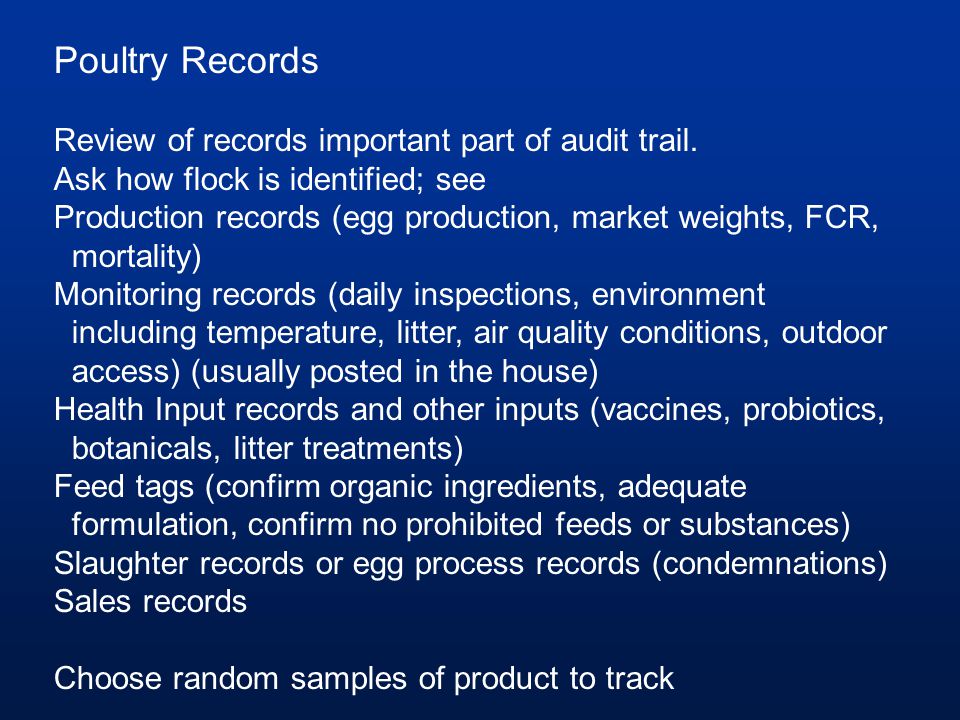 Poultry Records

Review of records important part of audit trail.
Ask how flock is identified; see
Production records (egg production, market weights, FCR, mortality)
Monitoring records (daily inspections, environment including temperature, litter, air quality conditions, outdoor access) (usually posted in the house)
Health Input records and other inputs (vaccines, probiotics, botanicals, litter treatments)
Feed tags (confirm organic ingredients, adequate formulation, confirm no prohibited feeds or substances)
Slaughter records or egg process records (condemnations)
Sales records

Choose random samples of product to track